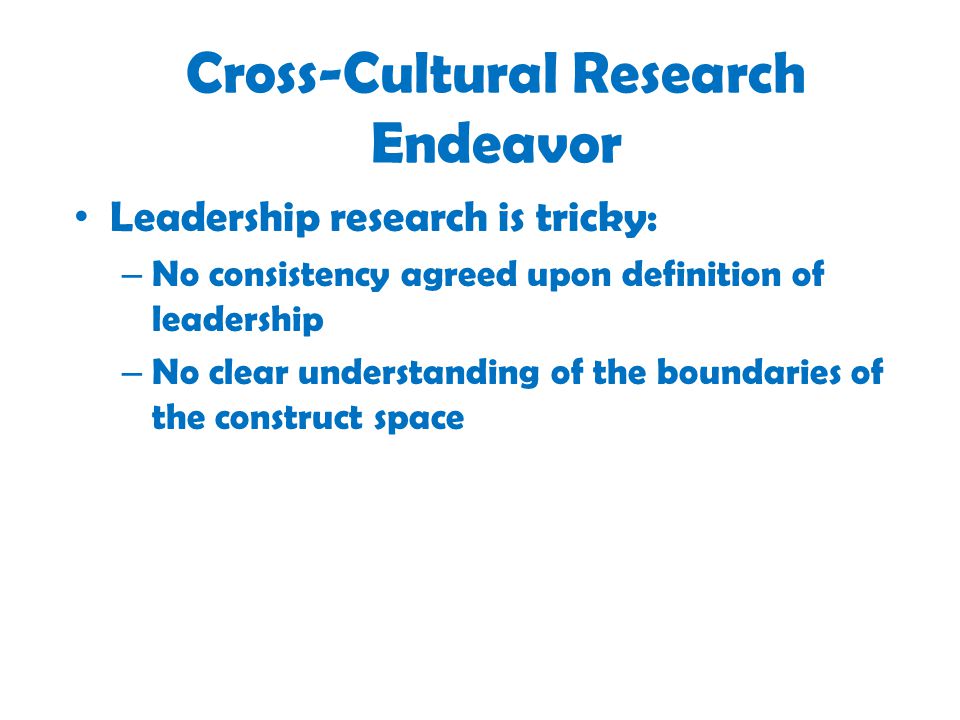 Cross-Cultural Research Endeavor

• Leadership research is tricky:

– No consistency agreed upon definition of leadership

– No clear understanding of the boundaries of the construct space